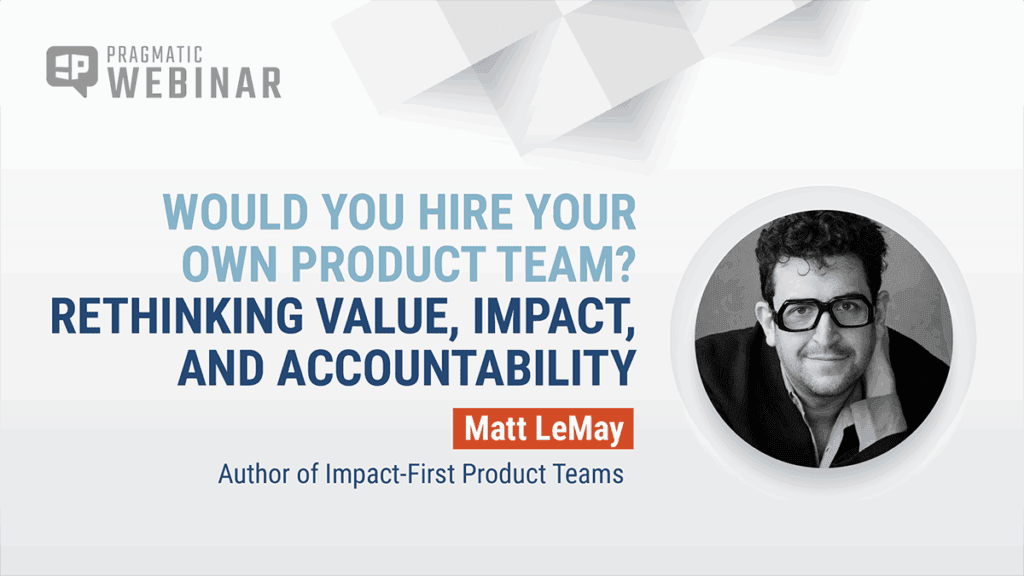 PRAGMATIC
WEBINAR

WOULD YOU HIRE YOUR OWN PRODUCT TEAM?
RETHINKING VALUE, IMPACT, AND ACCOUNTABILITY

Matt LeMay

Author of Impact-First Product Teams